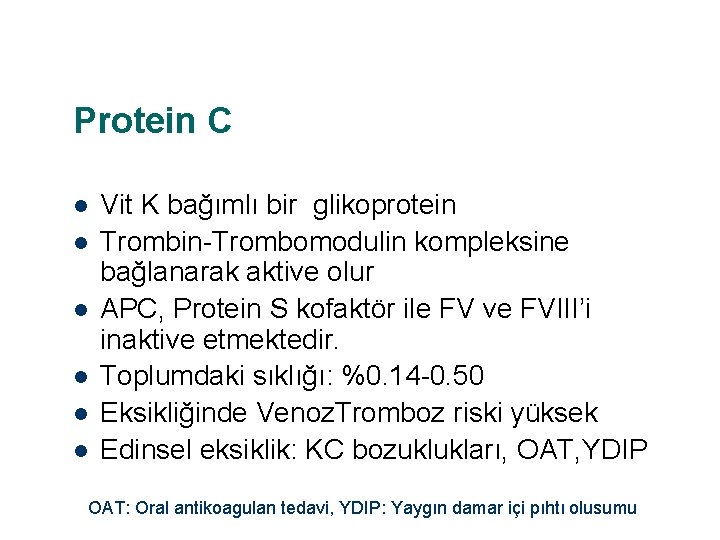 Protein C

- Vit K bağımlı bir glikoprotein
- Trombin-Trombomodulin kompleksine bağlanarak aktive olur
- APC, Protein S kofaktör ile FV ve FVIII'i inaktive etmektedir.
- Toplumdaki sıklığı: %0.14-0.50
- Eksikliğinde VenozTromboz riski yüksek
- Edinsel eksiklik: KC bozuklukları, OAT,YDIP

OAT: Oral antikoagulan tedavi, YDIP: Yaygın damar içi pıhtı olusumu